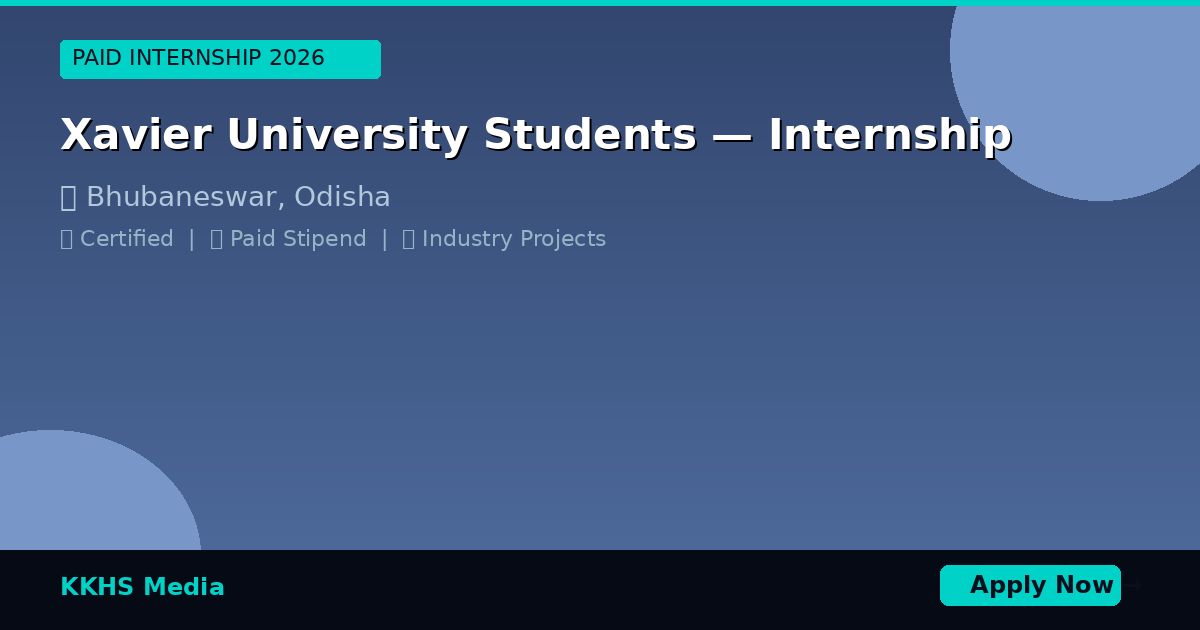 PAID INTERNSHIP 2026

Xavier University Students — Internship

Bhubaneswar, Odisha

Certified | Paid Stipend | Industry Projects

KKHS Media

Apply Now